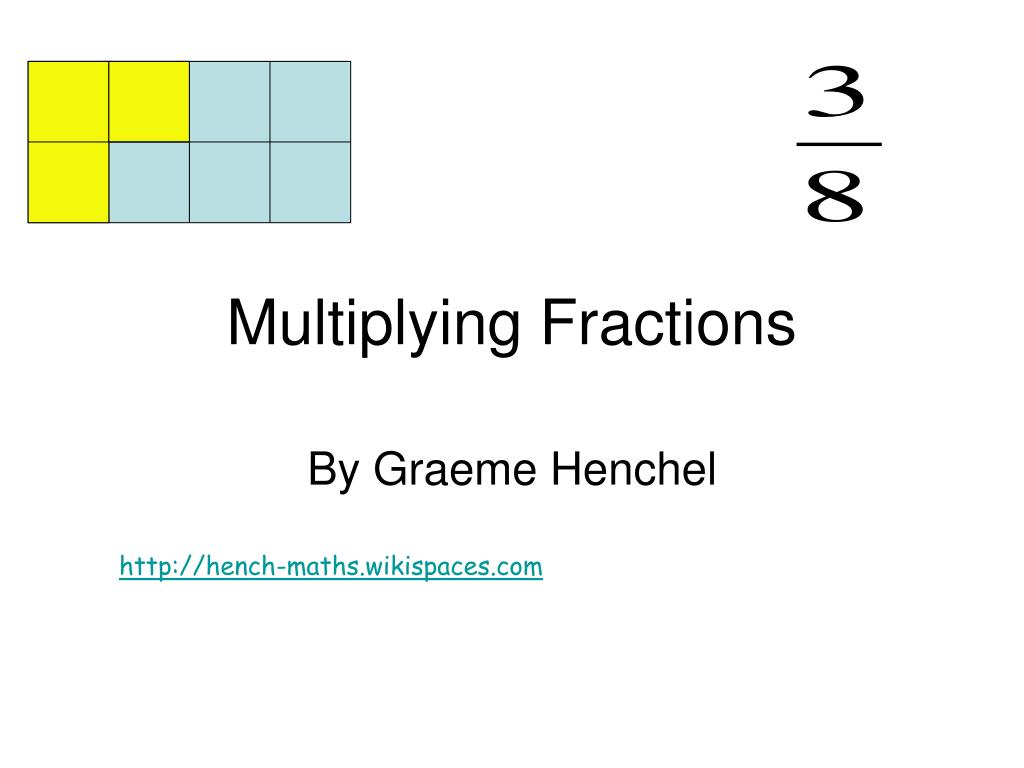 $\frac{3}{8}$

Multiplying Fractions

By Graeme Henchel

http://hench-maths.wikispaces.com